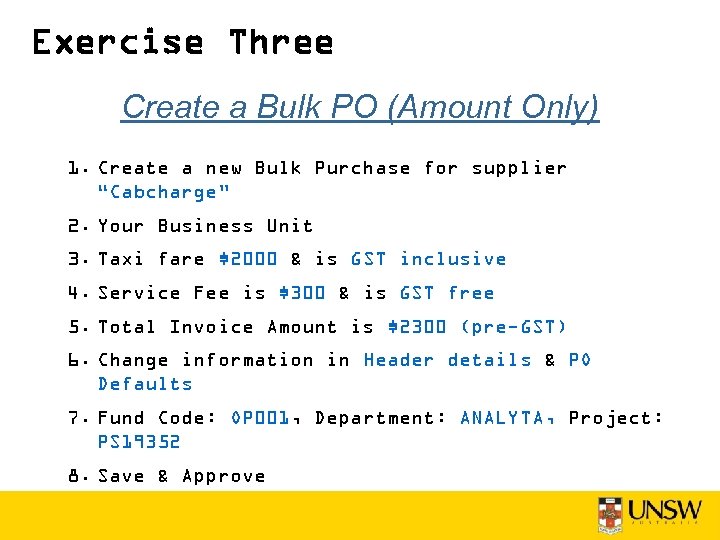 Exercise Three

Create a Bulk PO (Amount Only)

1. Create a new Bulk Purchase for supplier "Cabcharge"

2. Your Business Unit

3. Taxi fare $2000 & is GST inclusive

4. Service Fee is $300 & is GST free

5. Total Invoice Amount is $2300 (pre-GST)

6. Change information in Header details & PO Defaults

7. Fund Code: OP001, Department: ANALYTA, Project: PS19352

8. Save & Approve

UNSW
AUSTRALIA